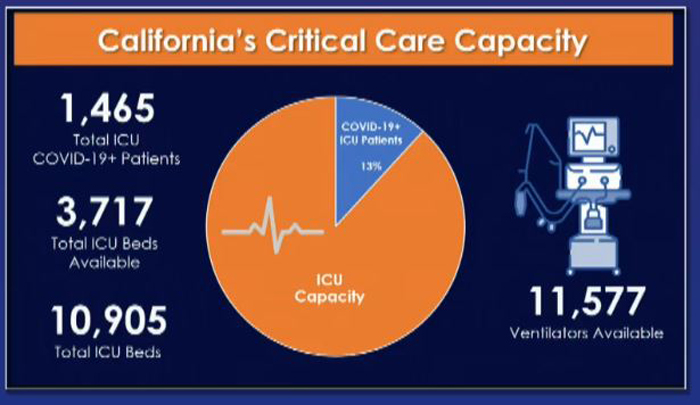 California's Critical Care Capacity

1,465
Total ICU COVID-19+ Patients

3,717
Total ICU Beds Available

10,905
Total ICU Beds

COVID-19+ ICU Patients
13%

ICU Capacity

11,577
Ventilators Available